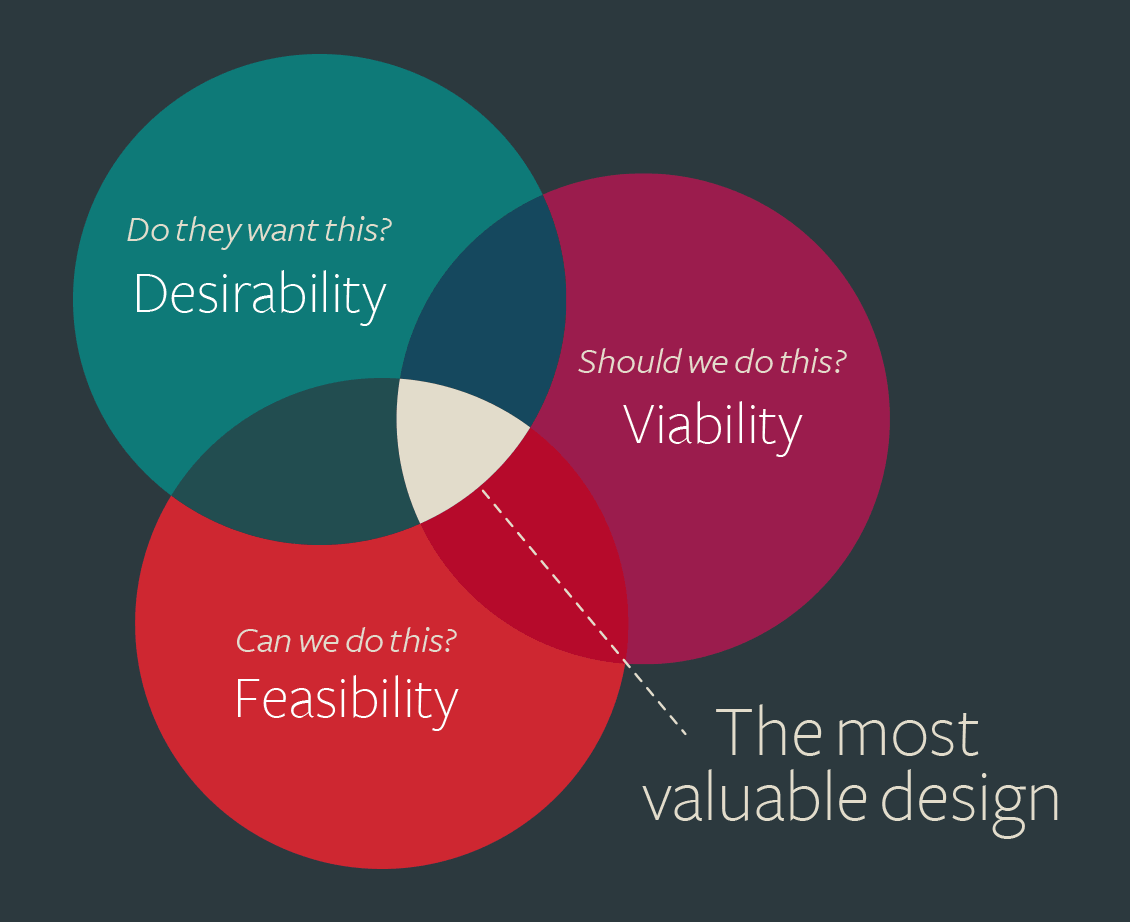 Do they want this?
Desirability

Should we do this?
Viability

Can we do this?
Feasibility

The most valuable design